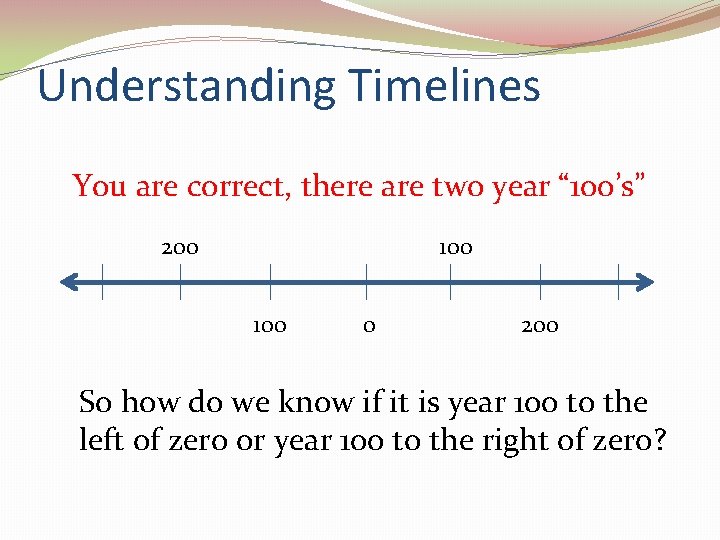 Understanding Timelines

You are correct, there are two year “100’s”

200

100

100

0

200

So how do we know if it is year 100 to the left of zero or year 100 to the right of zero?